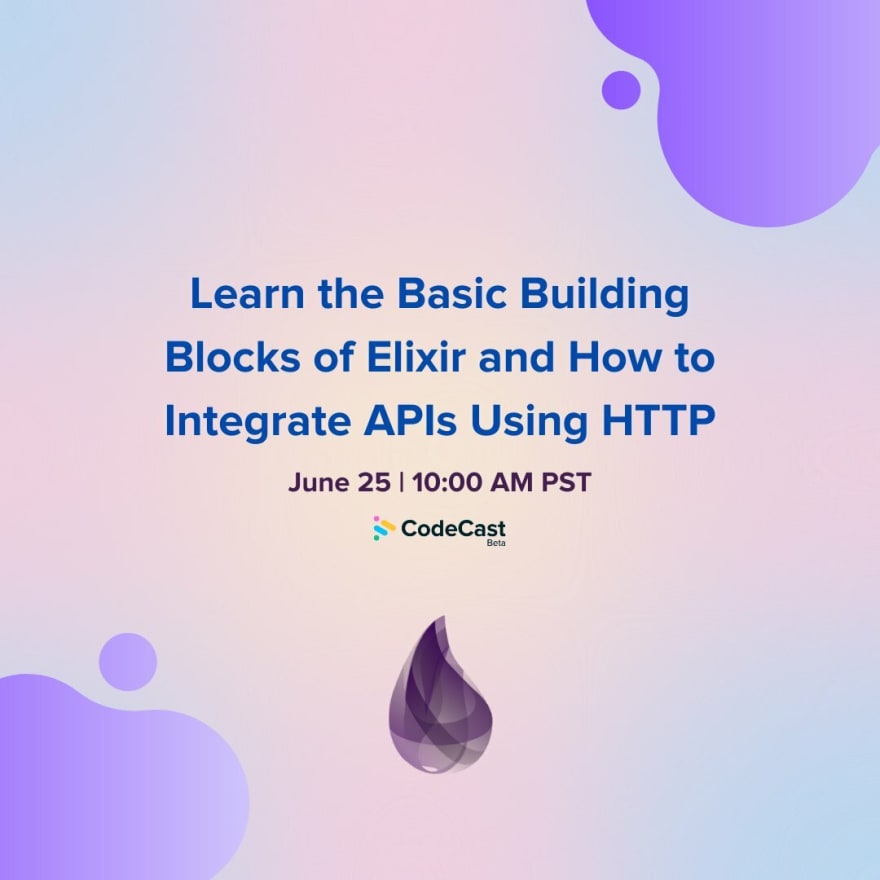 Learn the Basic Building Blocks of Elixir and How to Integrate APIs Using HTTP

June 25 | 10:00 AM PST

CodeCast
Beta